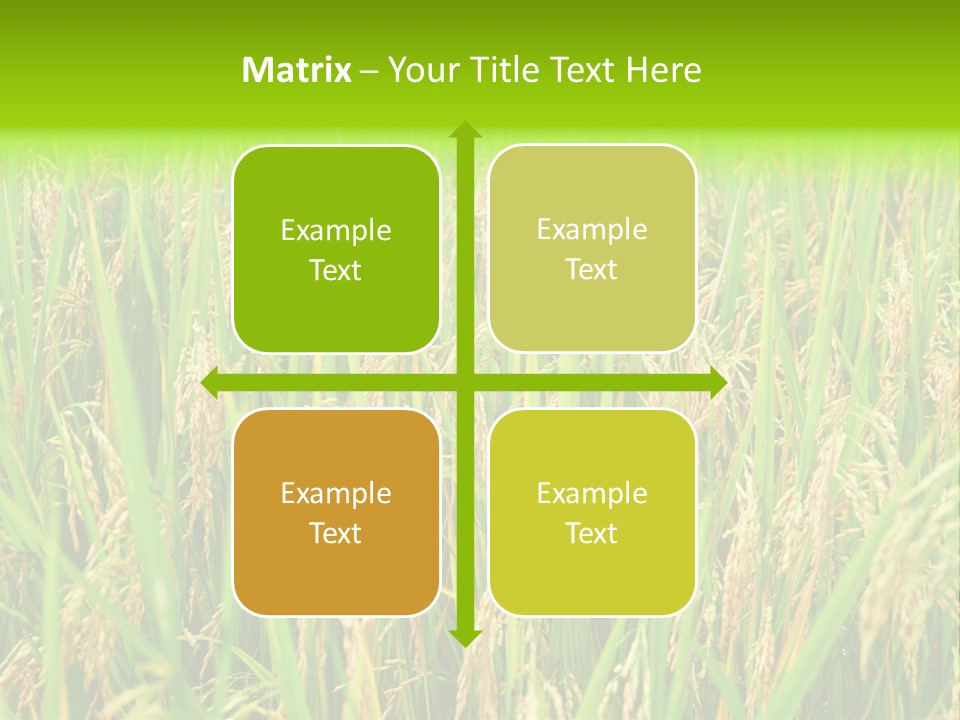 Matrix – Your Title Text Here

Example Text

Example Text

Example Text

Example Text